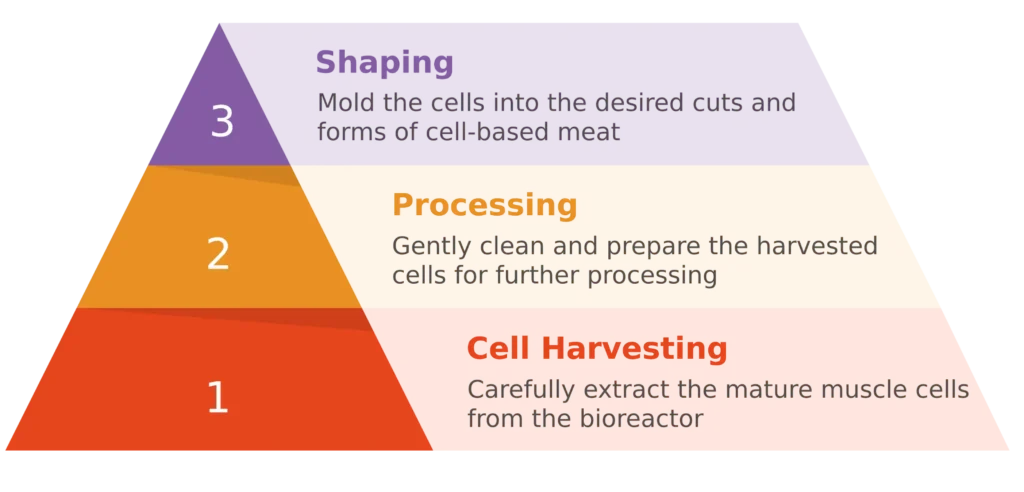 3

Shaping

Mold the cells into the desired cuts and forms of cell-based meat

2

Processing

Gently clean and prepare the harvested cells for further processing

1

Cell Harvesting

Carefully extract the mature muscle cells from the bioreactor